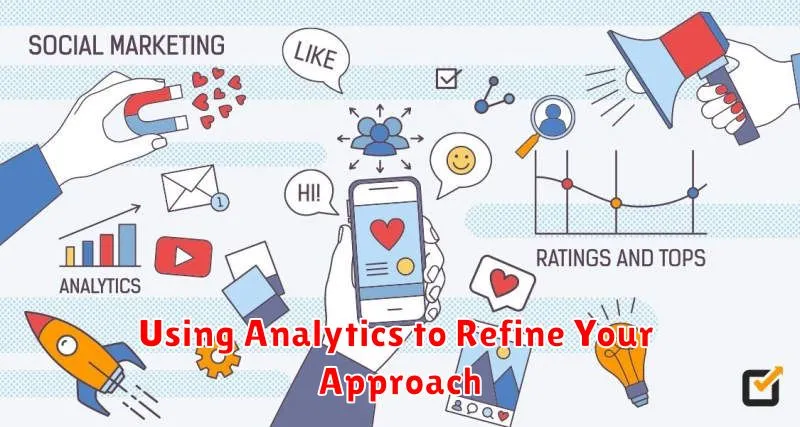 SOCIAL MARKETING

LIKE

HI!

1

ANALYTICS

RATINGS AND TOPS

Using Analytics to Refine Your Approach